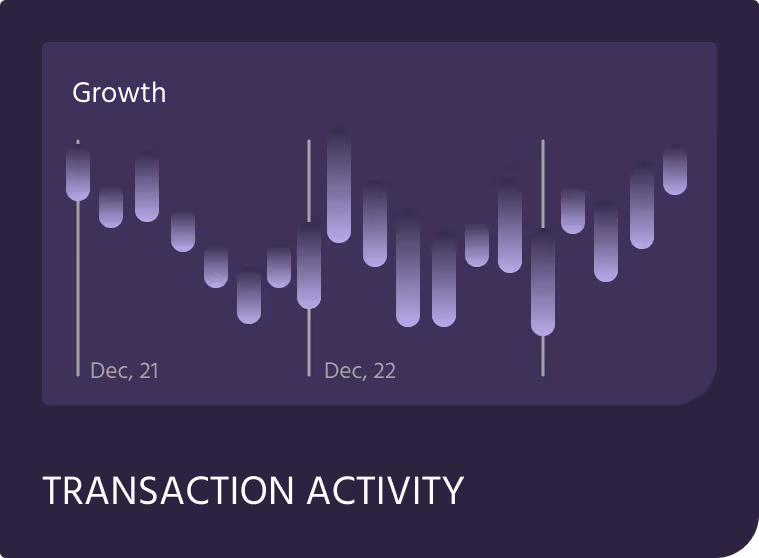 Growth

Dec, 21

Dec, 22

TRANSACTION ACTIVITY